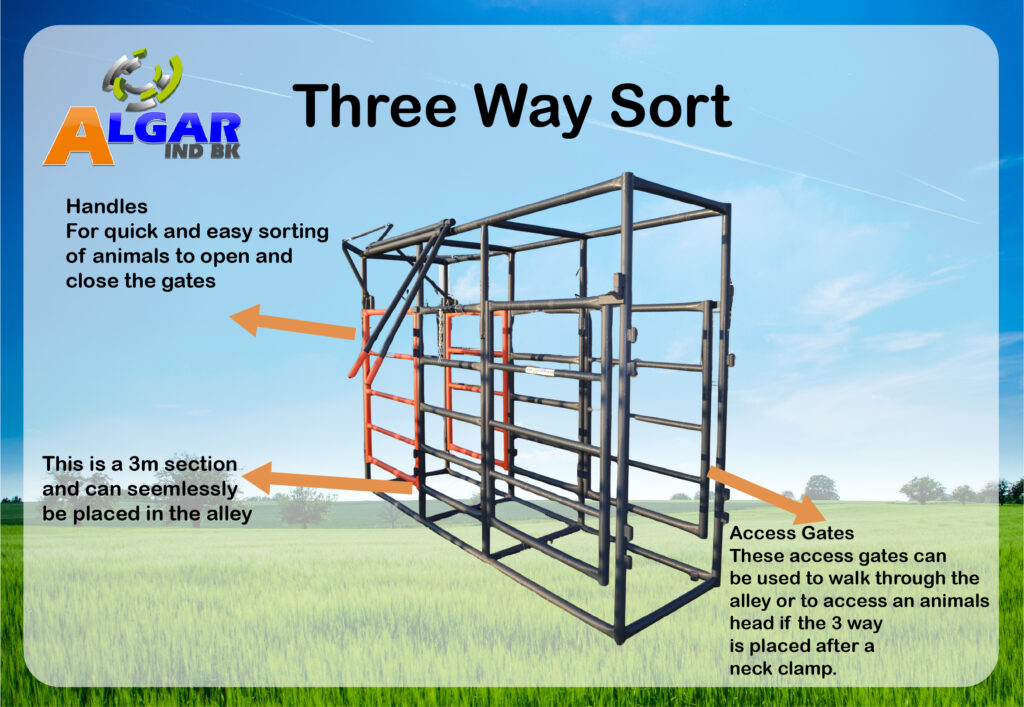 ALGAR IND BK

Three Way Sort

Handles
For quick and easy sorting of animals to open and close the gates

This is a 3m section and can seemlessly be placed in the alley

Access Gates
These access gates can be used to walk through the alley or to access an animals head if the 3 way is placed after a neck clamp.